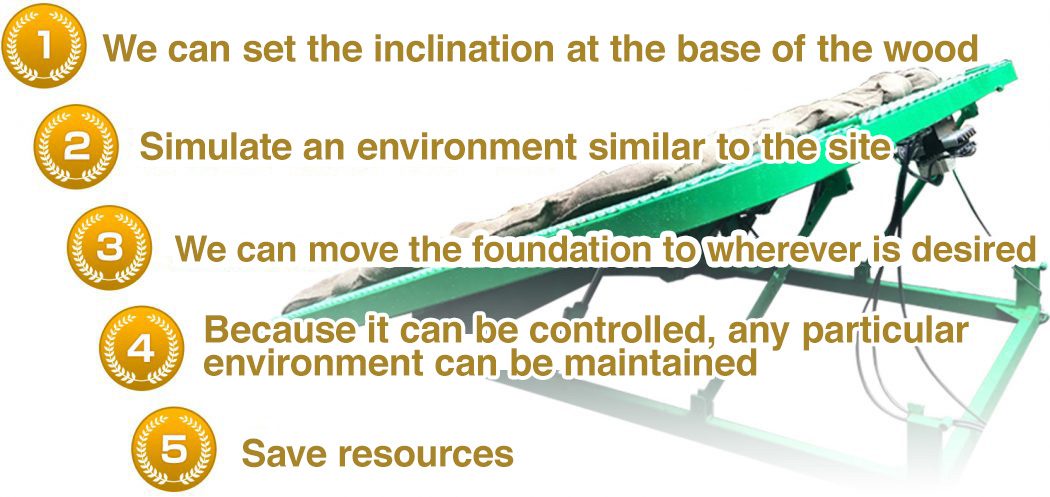 1 We can set the inclination at the base of the wood

2 Simulate an environment similar to the site

3 We can move the foundation to wherever is desired

4 Because it can be controlled, any particular environment can be maintained

5 Save resources